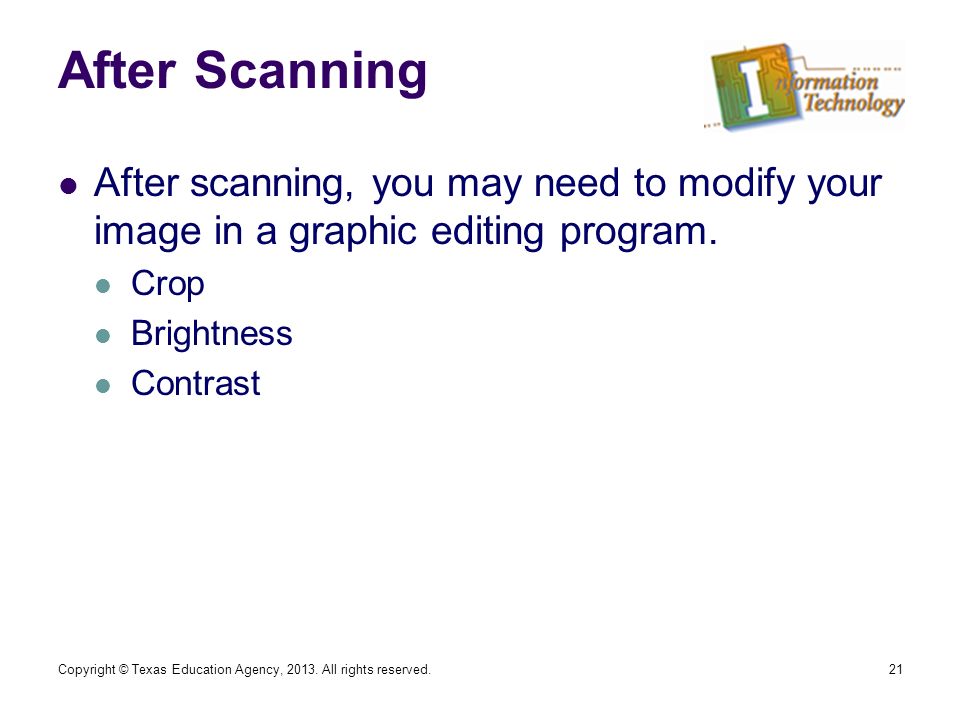 After Scanning

Information Technology

After scanning, you may need to modify your image in a graphic editing program.

Crop

Brightness

Contrast

Copyright © Texas Education Agency, 2013. All rights reserved.

21